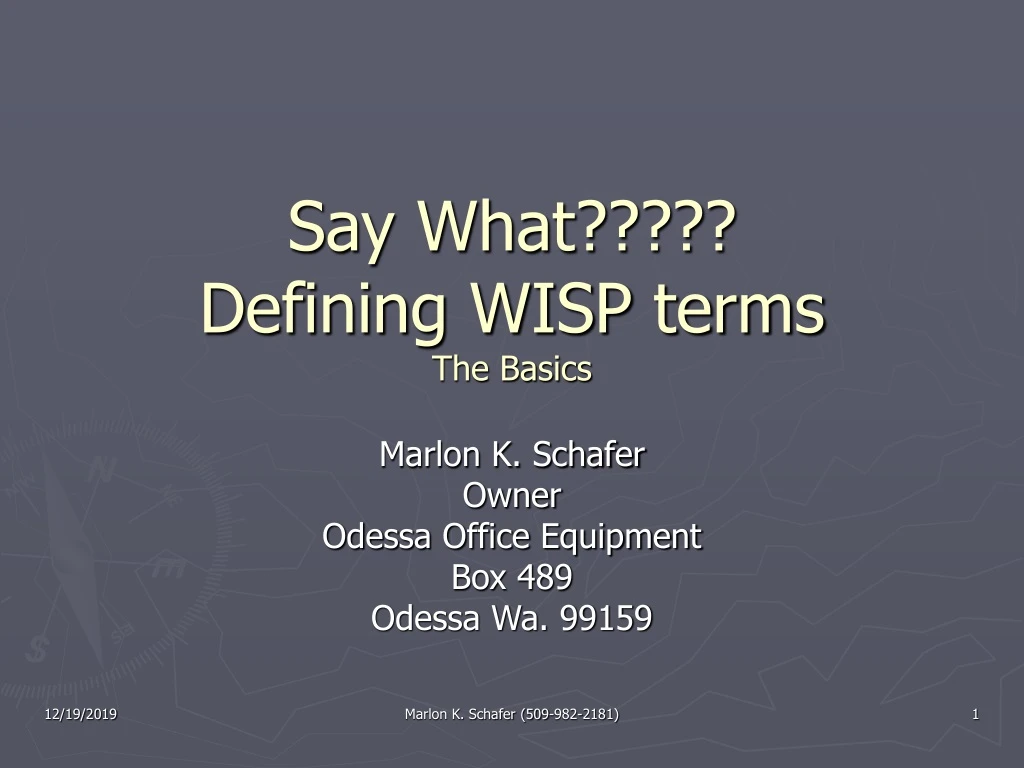 Say What?????
Defining WISP terms
The Basics

Marlon K. Schafer
Owner
Odessa Office Equipment
Box 489
Odessa Wa. 99159

12/19/2019

Marlon K. Schafer (509-982-2181)

1